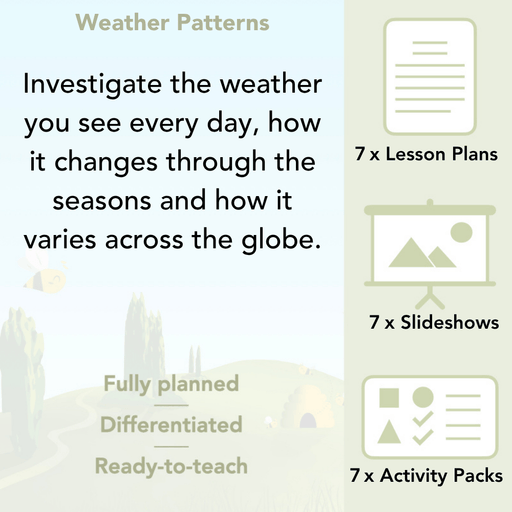 Weather Patterns

Investigate the weather you see every day, how it changes through the seasons and how it varies across the globe.

Fully planned

Differentiated

Ready-to-teach

7 x Lesson Plans

7 x Slideshows

7 x Activity Packs